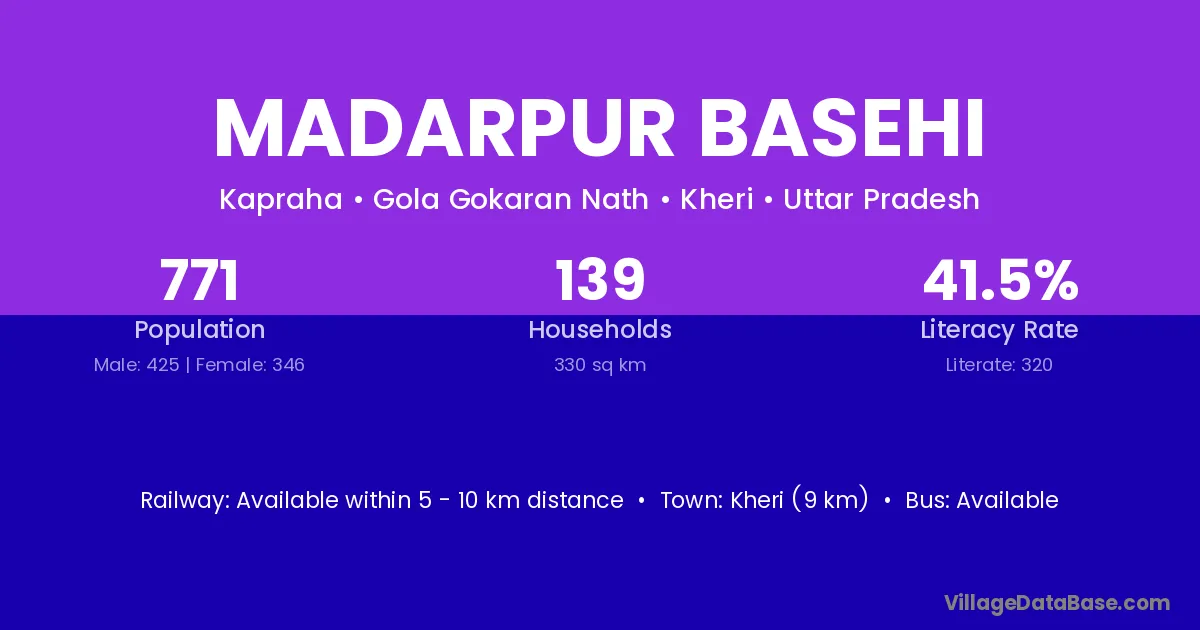 MADARPUR BASEHI

Kapraha • Gola Gokaran Nath • Kheri • Uttar Pradesh

771
Population
Male: 425 | Female: 346

139
Households
330 sq km

41.5%
Literacy Rate
Literate: 320

Railway: Available within 5 - 10 km distance • Town: Kheri (9 km) • Bus: Available

VillageDataBase.com